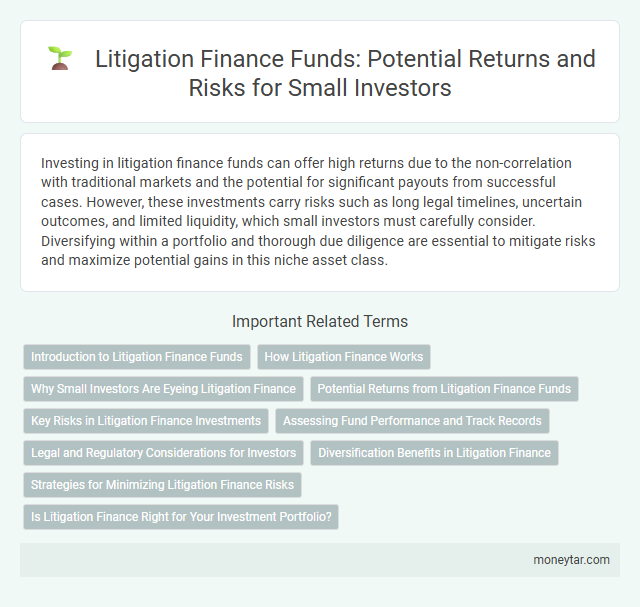 Litigation Finance Funds: Potential Returns and Risks for Small Investors

Investing in litigation finance funds can offer high returns due to the non-correlation with traditional markets and the potential for significant payouts from successful cases. However, these investments carry risks such as long legal timelines, uncertain outcomes, and limited liquidity, which small investors must carefully consider. Diversifying within a portfolio and thorough due diligence are essential to mitigate risks and maximize potential gains in this niche asset class.

Important Related Terms

Introduction to Litigation Finance Funds

How Litigation Finance Works

Why Small Investors Are Eyeing Litigation Finance

Potential Returns from Litigation Finance Funds

Key Risks in Litigation Finance Investments

Assessing Fund Performance and Track Records

Legal and Regulatory Considerations for Investors

Diversification Benefits in Litigation Finance

Strategies for Minimizing Litigation Finance Risks

Is Litigation Finance Right for Your Investment Portfolio?

moneytar.com